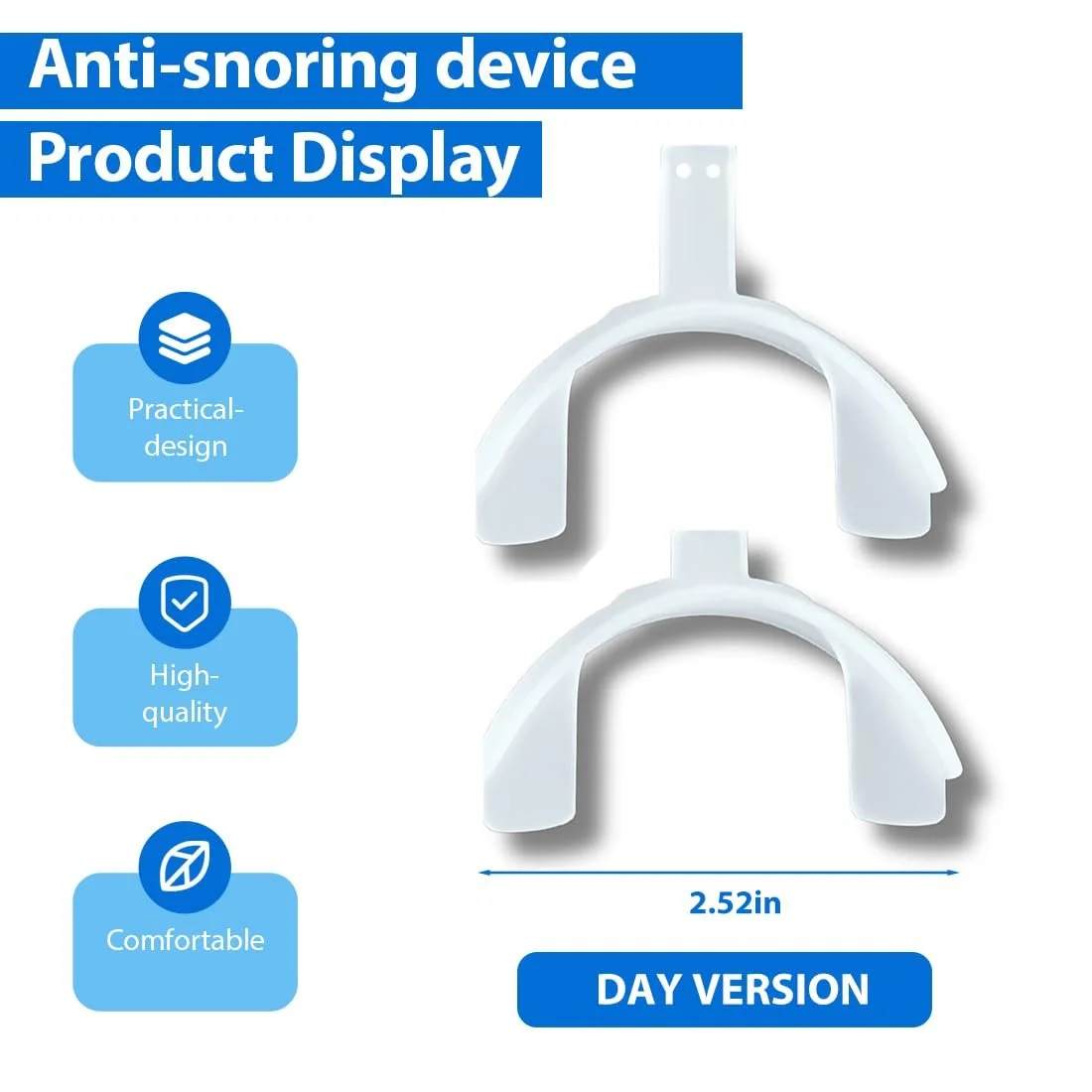 Anti-snoring device

Product Display

Practical-design

High-quality

Comfortable

2.52in

DAY VERSION